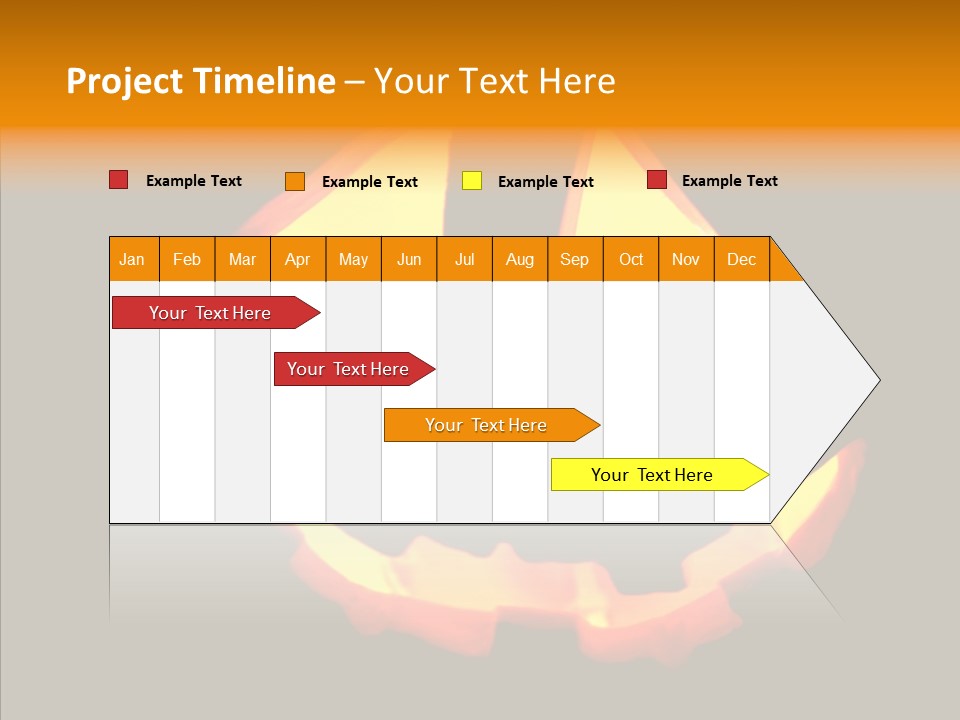 Project Timeline – Your Text Here

Example Text Example Text Example Text Example Text

| Jan | Feb | Mar | Apr | May | Jun | Jul | Aug | Sep | Oct | Nov | Dec |
|---|---|---|---|---|---|---|---|---|---|---|---|

Your Text Here

Your Text Here

Your Text Here

Your Text Here